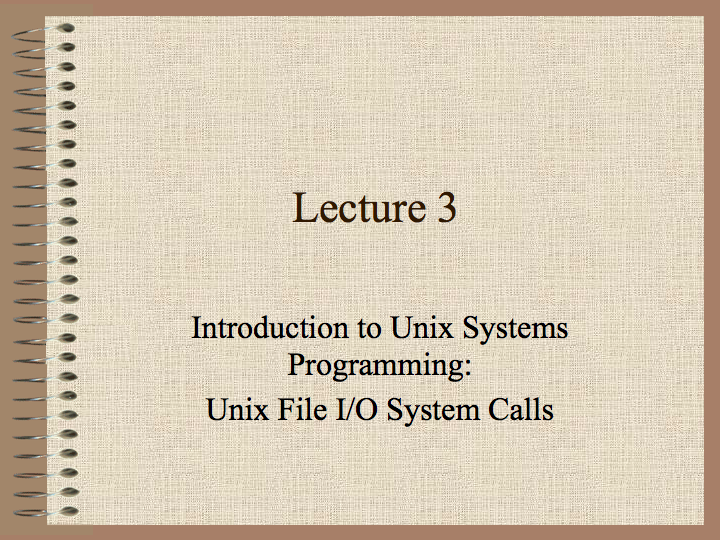 Lecture 3

Introduction to Unix Systems Programming:

Unix File I/O System Calls